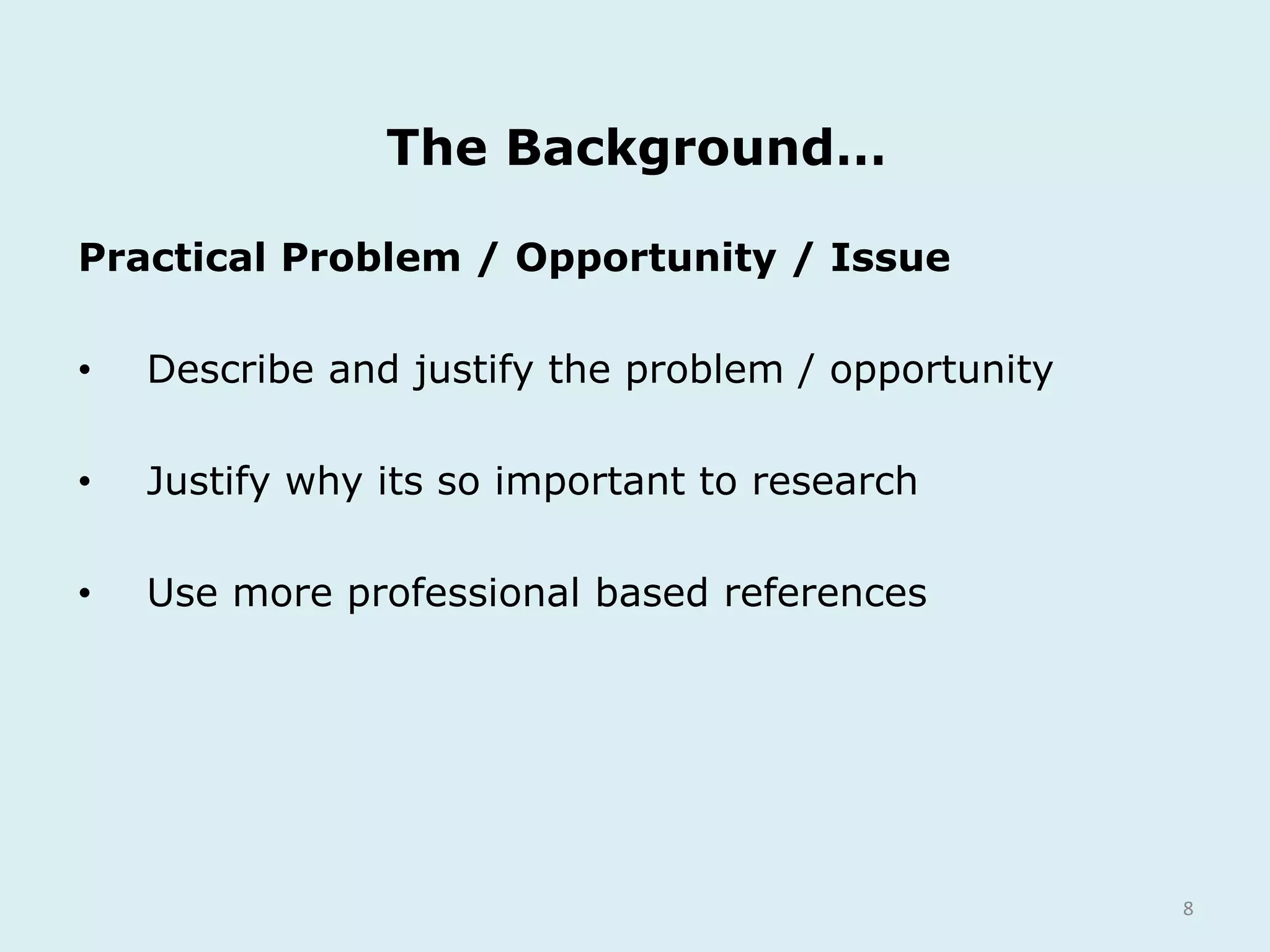 The Background…

Practical Problem / Opportunity / Issue

• Describe and justify the problem / opportunity

• Justify why its so important to research

• Use more professional based references

8